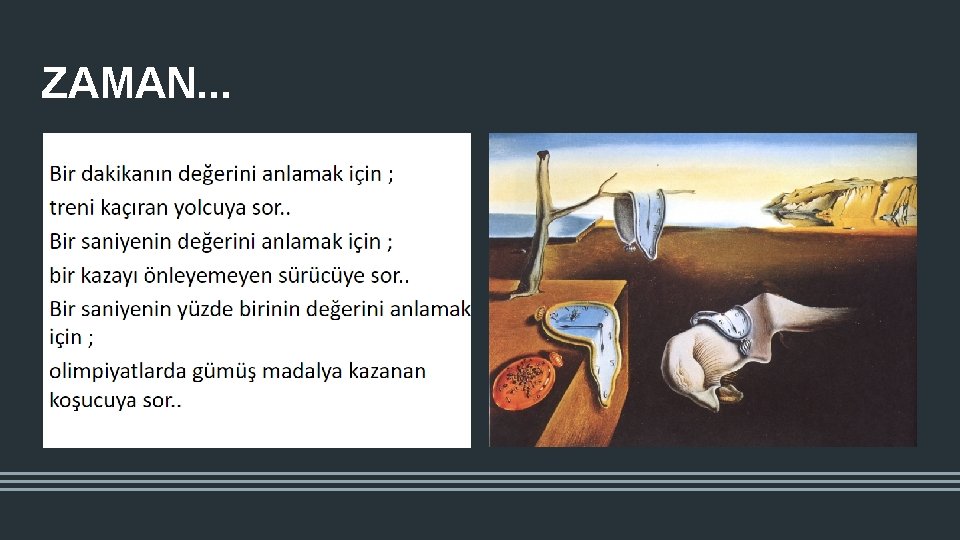 ZAMAN...

Bir dakikanın değerini anlamak için ;
treni kaçıran yolcuya sor..
Bir saniyenin değerini anlamak için ;
bir kazayı önleyemeyen sürücüye sor..
Bir saniyenin yüzde birinin değerini anlamak için ;
olimpiyatlarda gümüş madalya kazanan koşucuya sor..